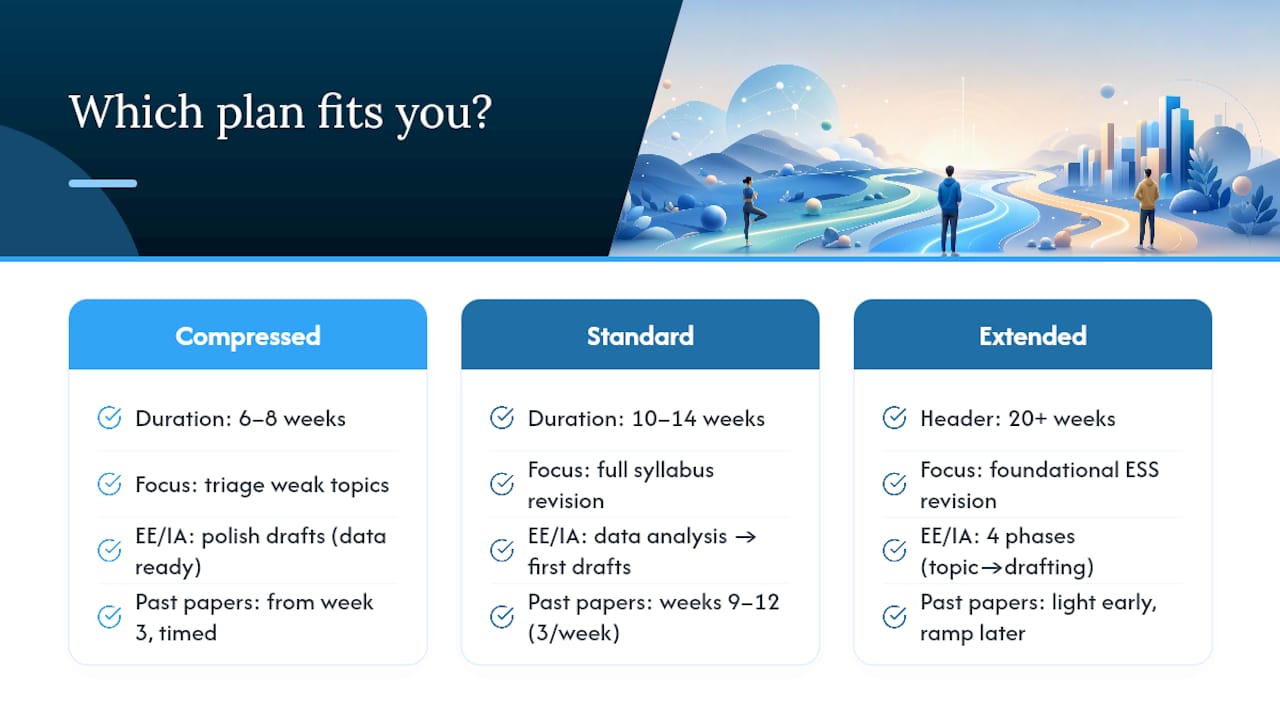 Which plan fits you?

Compressed

Duration: 6–8 weeks

Focus: triage weak topics

EE/IA: polish drafts (data ready)

Past papers: from week 3, timed

Standard

Duration: 10–14 weeks

Focus: full syllabus revision

EE/IA: data analysis → first drafts

Past papers: weeks 9–12 (3/week)

Extended

Header: 20+ weeks

Focus: foundational ESS revision

EE/IA: 4 phases (topic→drafting)

Past papers: light early, ramp later